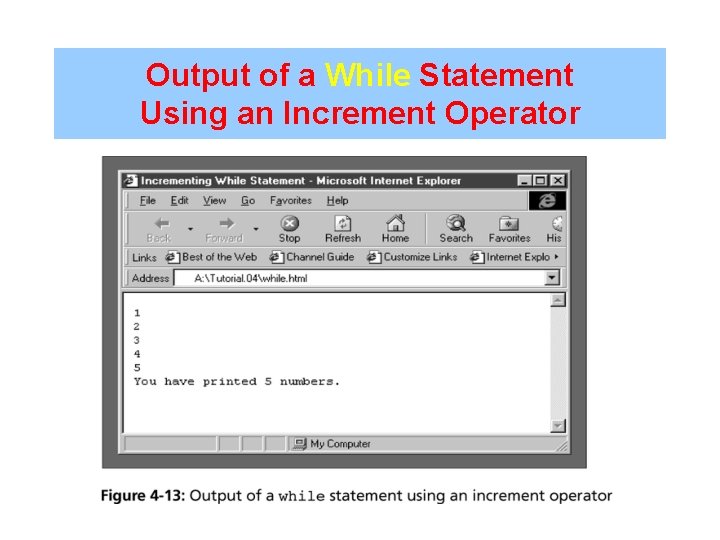 Output of a While Statement Using an Increment Operator

Incrementing While Statement - Microsoft Internet Explorer

File Edit View Go Favorites Help

Back Forward Stop Refresh Home Search Favorites His

Links Best of the Web Channel Guide Customize Links Internet Explo

Address A:\Tutorial.04\while.html

1
2
3
4
5
You have printed 5 numbers.

My Computer

Figure 4-13: Output of a while statement using an increment operator